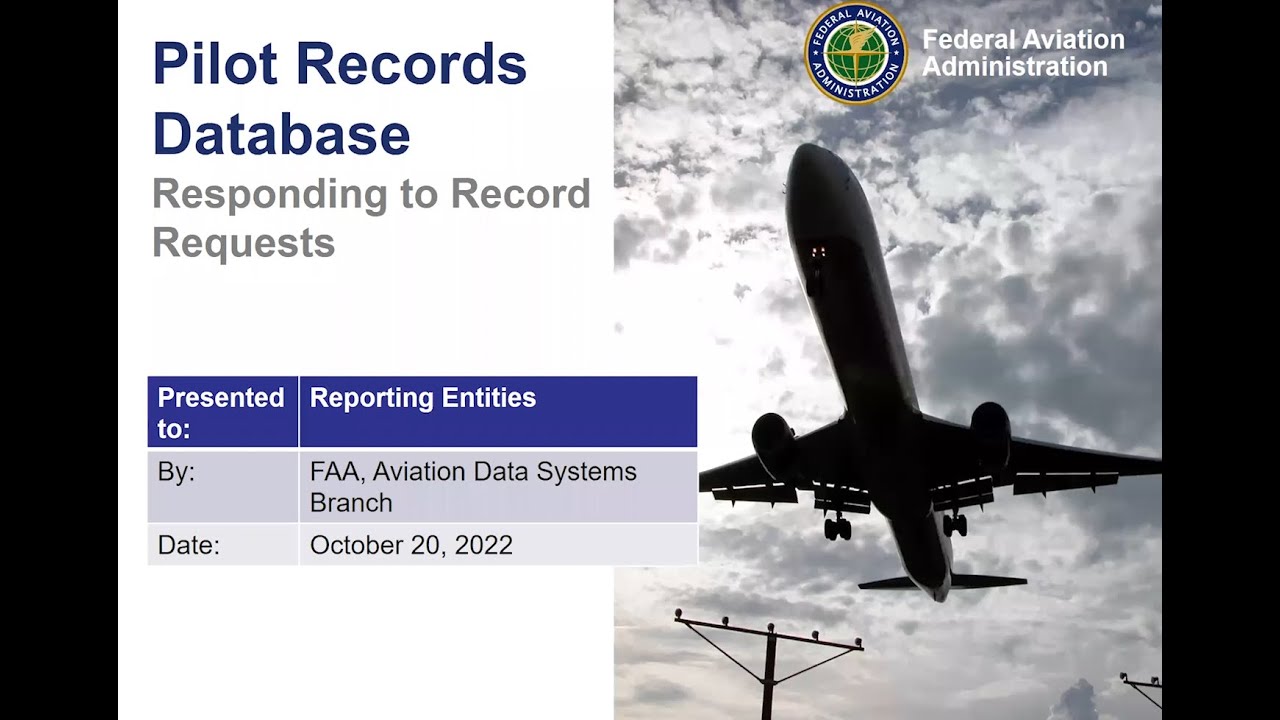 Pilot Records Database
Responding to Record Requests

FEDERAL AVIATION ADMINISTRATION

Federal Aviation Administration

| Presented to: | Reporting Entities |
|---|---|
| By: | FAA, Aviation Data Systems Branch |
| Date: | October 20, 2022 |